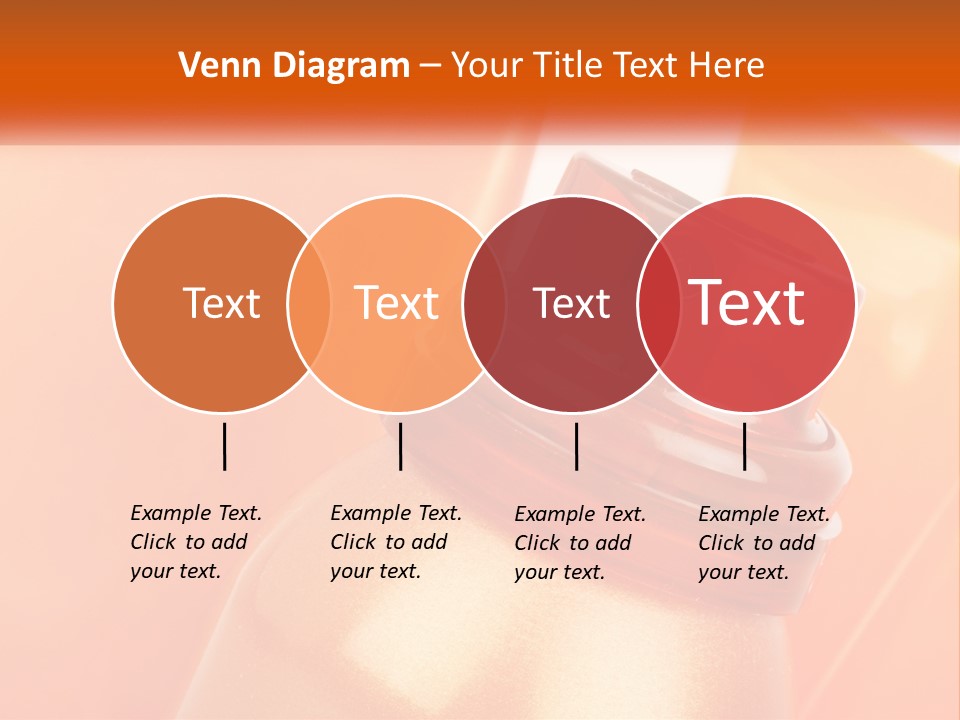 Venn Diagram – Your Title Text Here

Text

Text

Text

Text

Example Text. Click to add your text.

Example Text. Click to add your text.

Example Text. Click to add your text.

Example Text. Click to add your text.